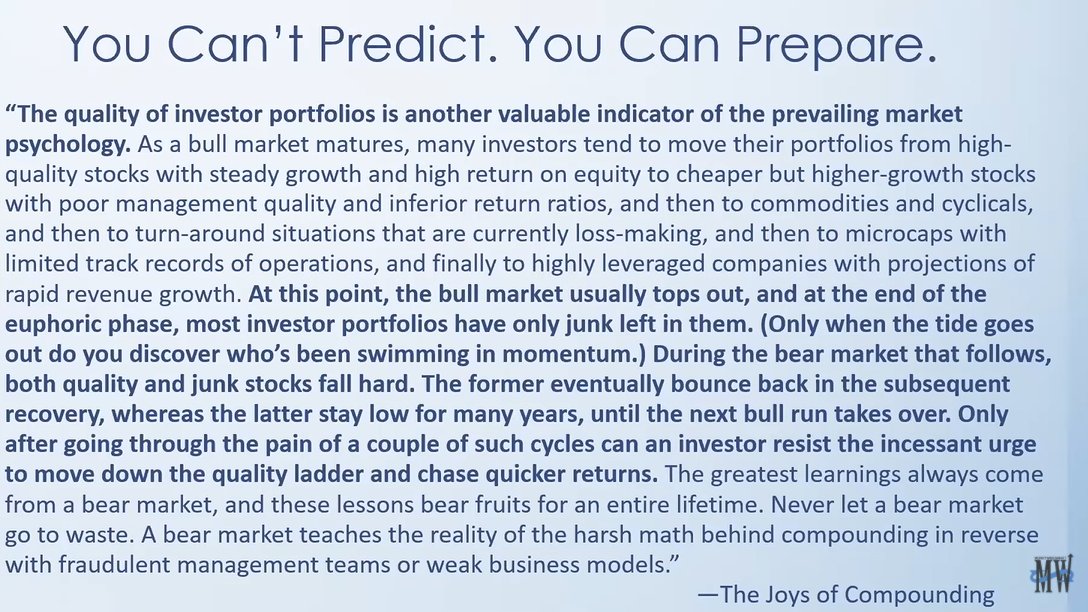 You Can't Predict. You Can Prepare.

"The quality of investor portfolios is another valuable indicator of the prevailing market psychology. As a bull market matures, many investors tend to move their portfolios from high-quality stocks with steady growth and high return on equity to cheaper but higher-growth stocks with poor management quality and inferior return ratios, and then to commodities and cyclicals, and then to turn-around situations that are currently loss-making, and then to microcaps with limited track records of operations, and finally to highly leveraged companies with projections of rapid revenue growth. At this point, the bull market usually tops out, and at the end of the euphoric phase, most investor portfolios have only junk left in them. (Only when the tide goes out do you discover who's been swimming in momentum.) During the bear market that follows, both quality and junk stocks fall hard. The former eventually bounce back in the subsequent recovery, whereas the latter stay low for many years, until the next bull run takes over. Only after going through the pain of a couple of such cycles can an investor resist the incessant urge to move down the quality ladder and chase quicker returns. The greatest learnings always come from a bear market, and these lessons bear fruits for an entire lifetime. Never let a bear market go to waste. A bear market teaches the reality of the harsh math behind compounding in reverse with fraudulent management teams or weak business models."

—The Joys of Compounding

MW